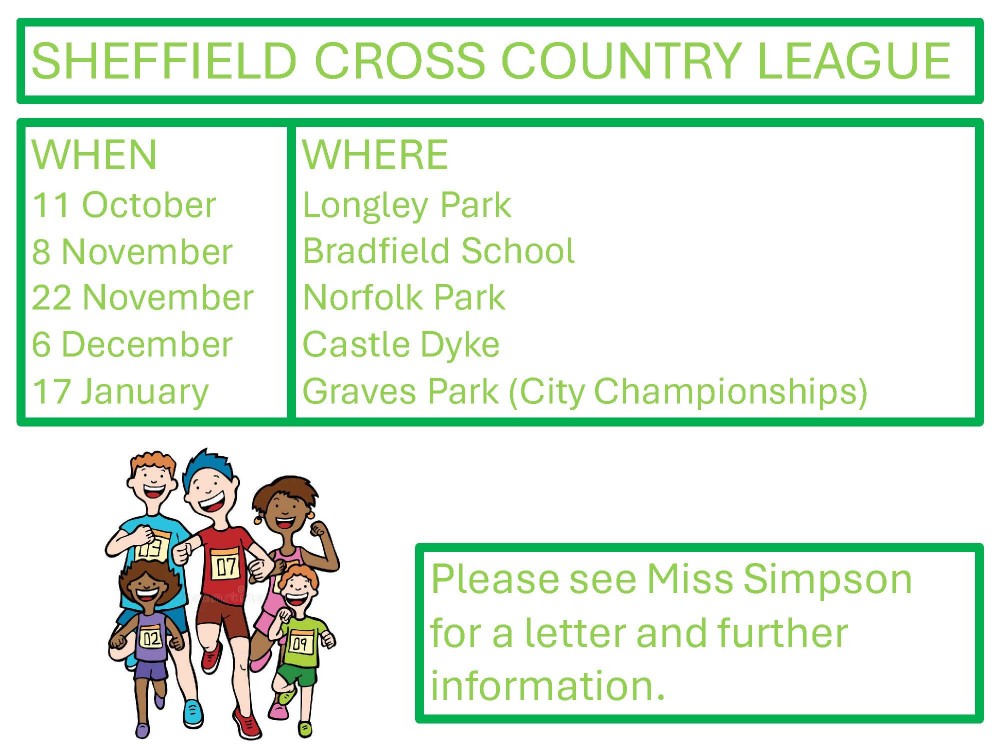 SHEFFIELD CROSS COUNTRY LEAGUE

| WHEN | WHERE |
|---|---|
| 11 October | Longley Park |
| 8 November | Bradfield School |
| 22 November | Norfolk Park |
| 6 December | Castle Dyke |
| 17 January | Graves Park (City Championships) |

13

07

02

09

Please see Miss Simpson for a letter and further information.